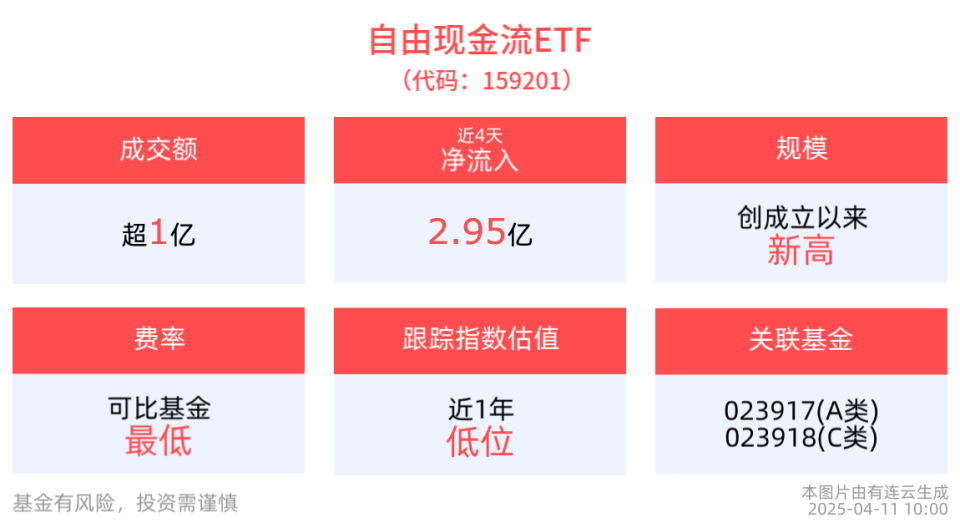 自由现金流ETF
（代码：159201）

成交额
超1亿

近4天
净流入
2.95亿

规模
创成立以来
新高

费率
可比基金
最低

跟踪指数估值
近1年
低位

关联基金
023917(A类)
023918(C类)

基金有风险，投资需谨慎

本图片由有连云生成
2025-04-11 10:00